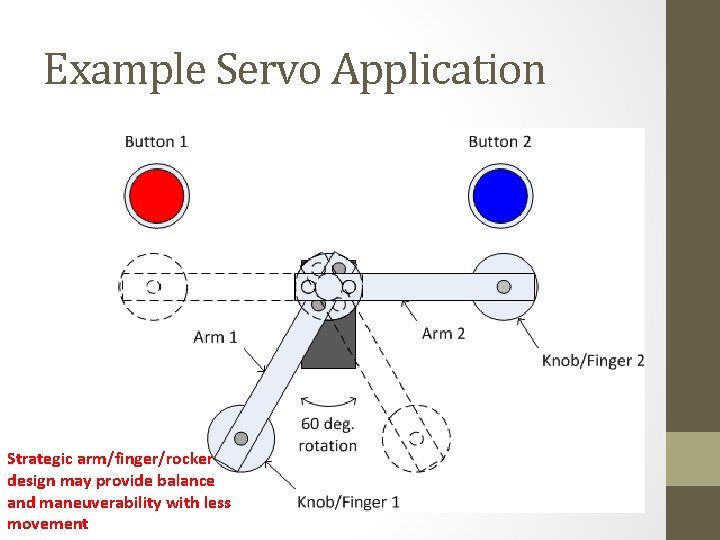 Example Servo Application

Button 1

Button 2

Arm 1

Arm 2

Knob/Finger 2

60 deg. rotation

Knob/Finger 1

Strategic arm/finger/rocker design may provide balance and maneuverability with less movement